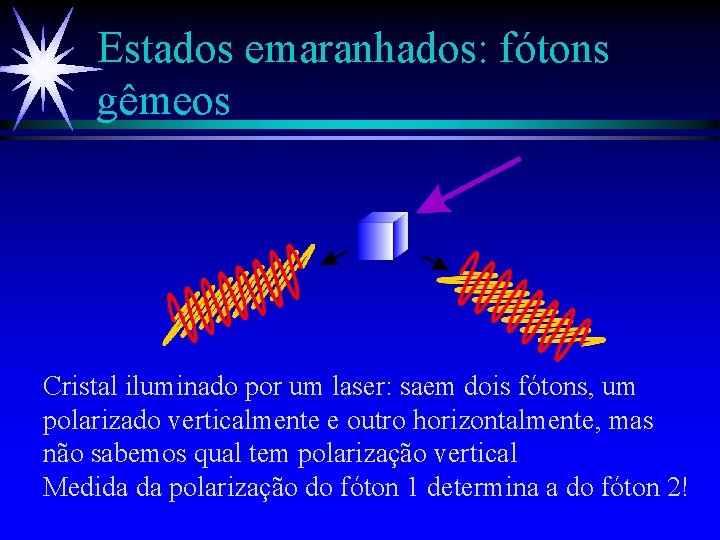 Estados emaranhados: fótons gêmeos

Cristal iluminado por um laser: saem dois fótons, um polarizado verticalmente e outro horizontalmente, mas não sabemos qual tem polarização vertical
Medida da polarização do fóton 1 determina a do fóton 2!